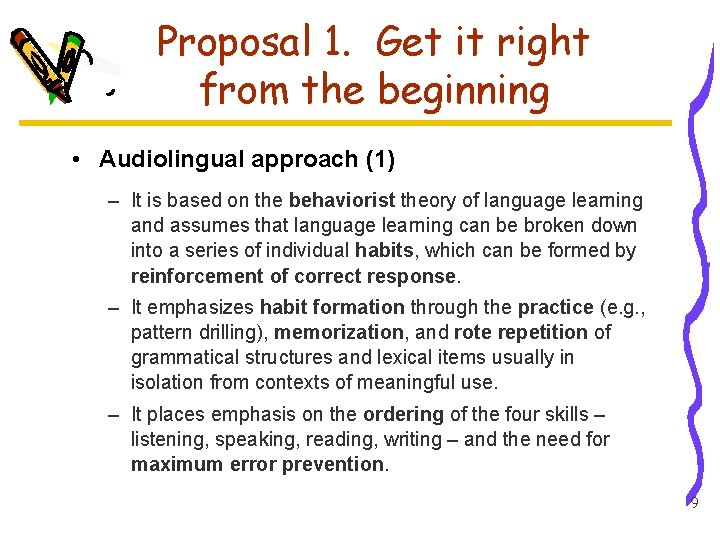 Proposal 1. Get it right from the beginning

• Audiolingual approach (1)

– It is based on the behaviorist theory of language learning and assumes that language learning can be broken down into a series of individual habits, which can be formed by reinforcement of correct response.

– It emphasizes habit formation through the practice (e.g., pattern drilling), memorization, and rote repetition of grammatical structures and lexical items usually in isolation from contexts of meaningful use.

– It places emphasis on the ordering of the four skills – listening, speaking, reading, writing – and the need for maximum error prevention.

9